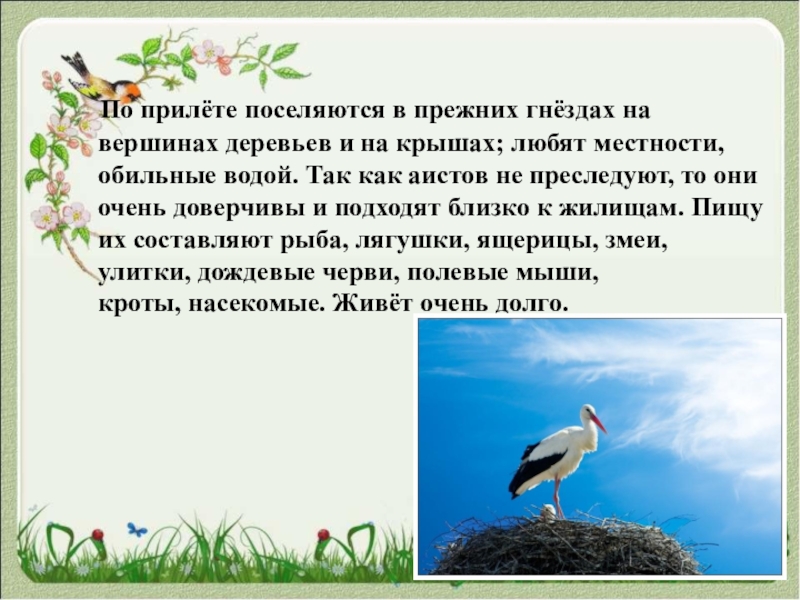 По прилёте поселяются в прежних гнёздах на вершинах деревьев и на крышах; любят местности, обильные водой. Так как аистов не преследуют, то они очень доверчивы и подходят близко к жилищам. Пищу их составляют рыба, лягушки, ящерицы, змеи, улитки, дождевые черви, полевые мыши, кроты, насекомые. Живёт очень долго.